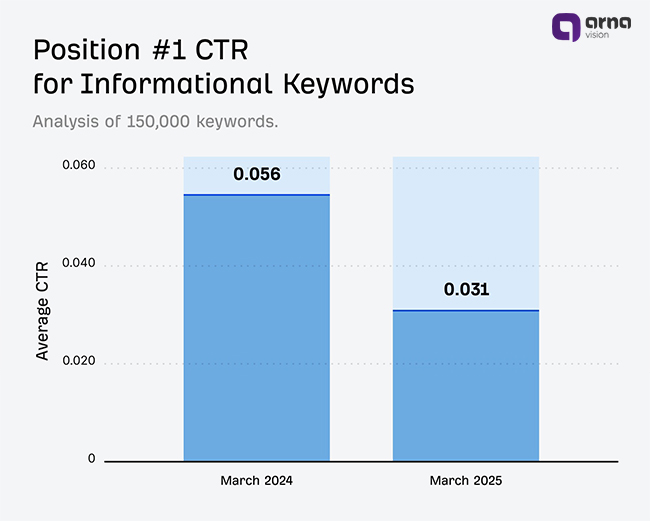 arna
vision

Position #1 CTR
for Informational Keywords

Analysis of 150,000 keywords.

Average CTR

0.060
0.040
0.020
0

0.056
0.031

March 2024
March 2025